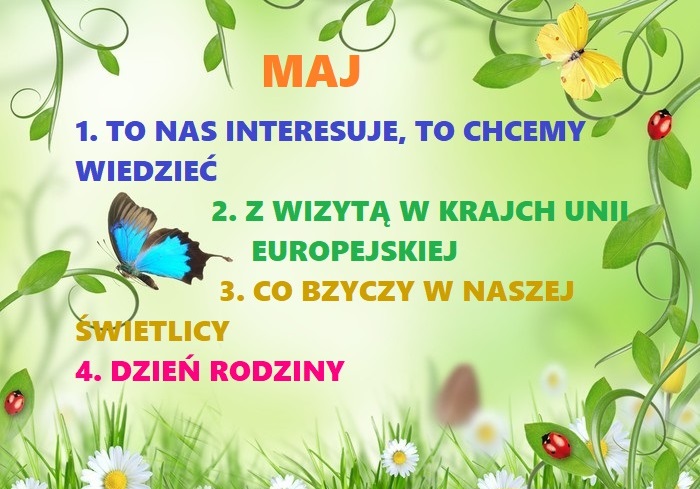 MAJ

1. TO NAS INTERESUJE, TO CHCEMY WIEDZIEĆ

2. Z WIZYTĄ W KRAJCH UNII EUROPEJSKIEJ

3. CO BZYCZY W NASZEJ ŚWIETLICY

4. DZIEŃ RODZINY